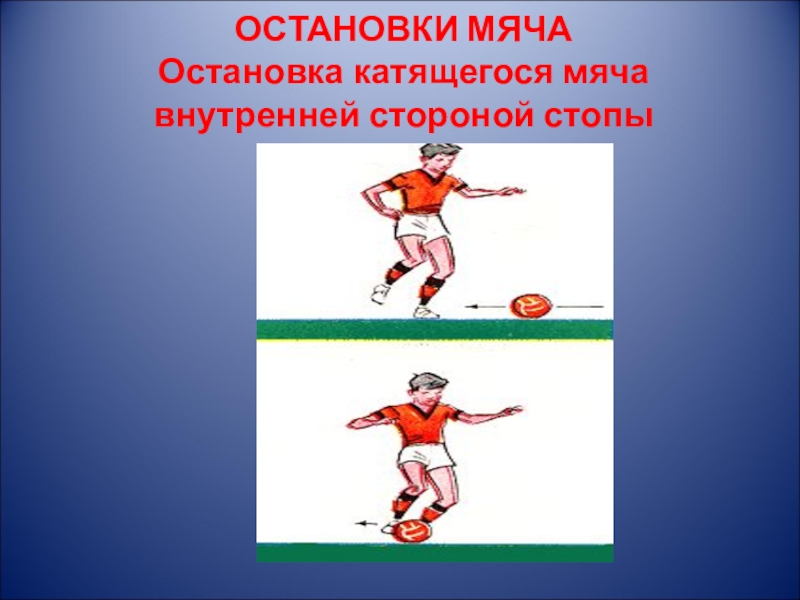 ОСТАНОВКИ МЯЧА
Остановка катящегося мяча внутренней стороной стопы